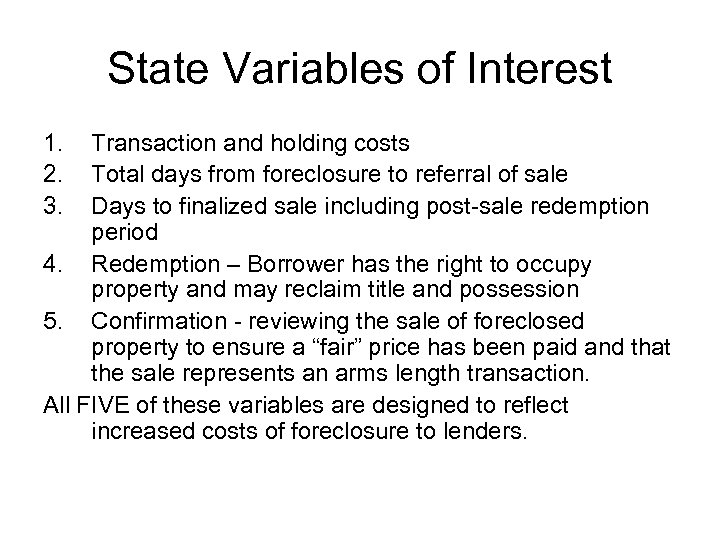 State Variables of Interest

1. Transaction and holding costs
2. Total days from foreclosure to referral of sale
3. Days to finalized sale including post-sale redemption period
4. Redemption – Borrower has the right to occupy property and may reclaim title and possession
5. Confirmation - reviewing the sale of foreclosed property to ensure a “fair” price has been paid and that the sale represents an arms length transaction.

All FIVE of these variables are designed to reflect increased costs of foreclosure to lenders.